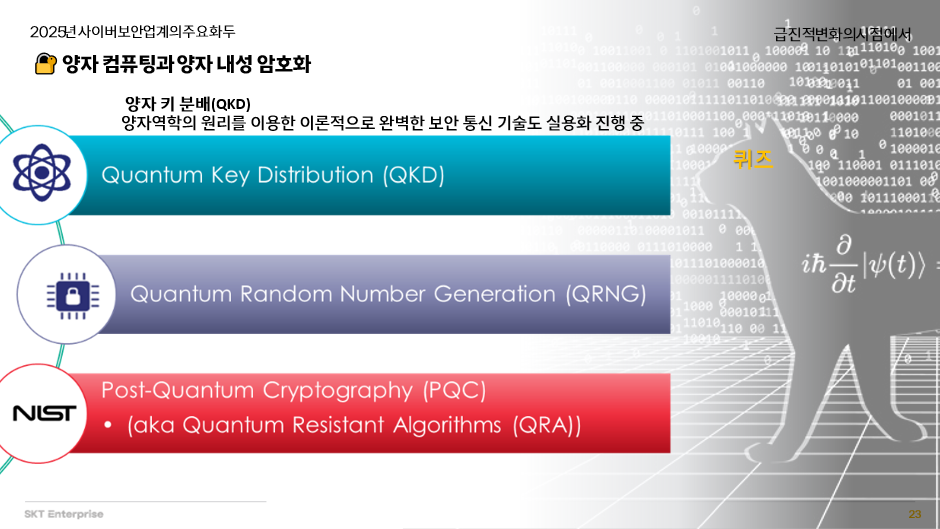 2025년사이버보안업계의주요화두

급진적변화의시점에서

양자 컴퓨팅과 양자 내성 암호화

양자 키 분배(QKD)
양자역학의 원리를 이용한 이론적으로 완벽한 보안 통신 기술도 실용화 진행 중

Quantum Key Distribution (QKD)

퀴즈

Quantum Random Number Generation (QRNG)

$i\hbar\frac{\partial}{\partial t}|\psi(t)\rangle$

NIST

Post-Quantum Cryptography (PQC)

• (aka Quantum Resistant Algorithms (QRA))

SKT Enterprise

23